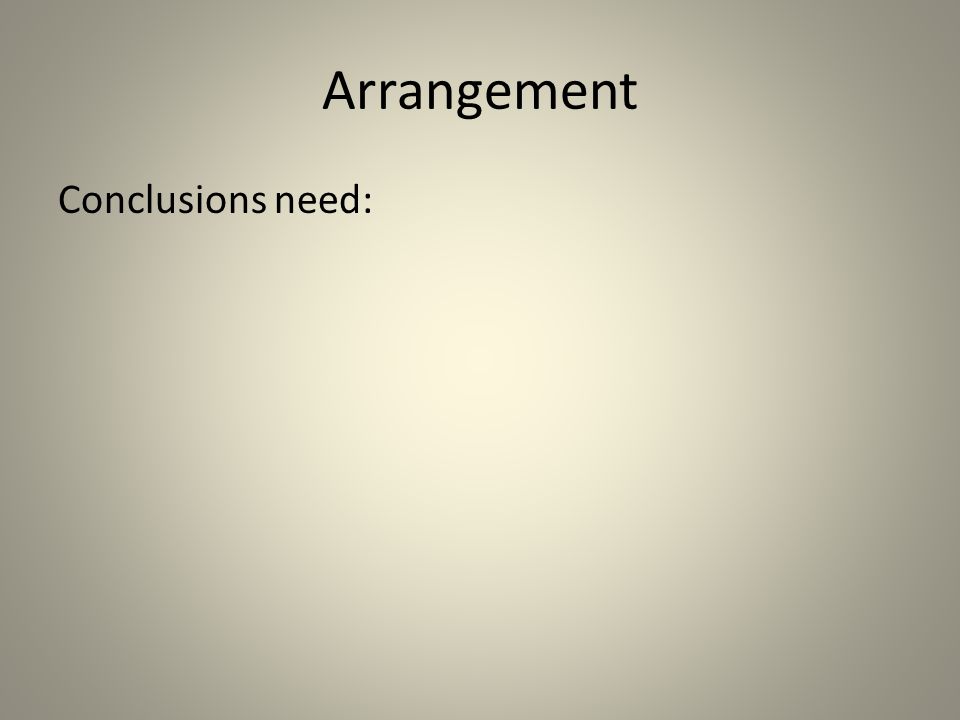 Arrangement

Conclusions need: